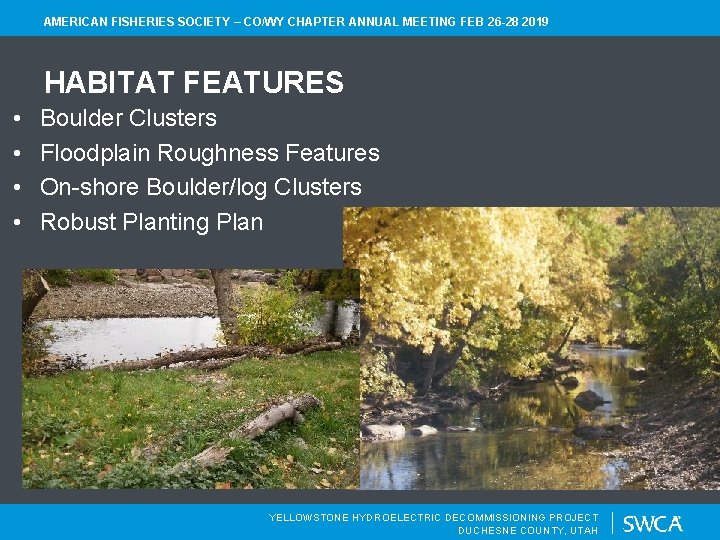 AMERICAN FISHERIES SOCIETY – CO/WY CHAPTER ANNUAL MEETING FEB 26-28 2019

HABITAT FEATURES

• Boulder Clusters
• Floodplain Roughness Features
• On-shore Boulder/log Clusters
• Robust Planting Plan

YELLOWSTONE HYDROELECTRIC DECOMMISSIONING PROJECT
DUCHESNE COUNTY, UTAH

SWCA